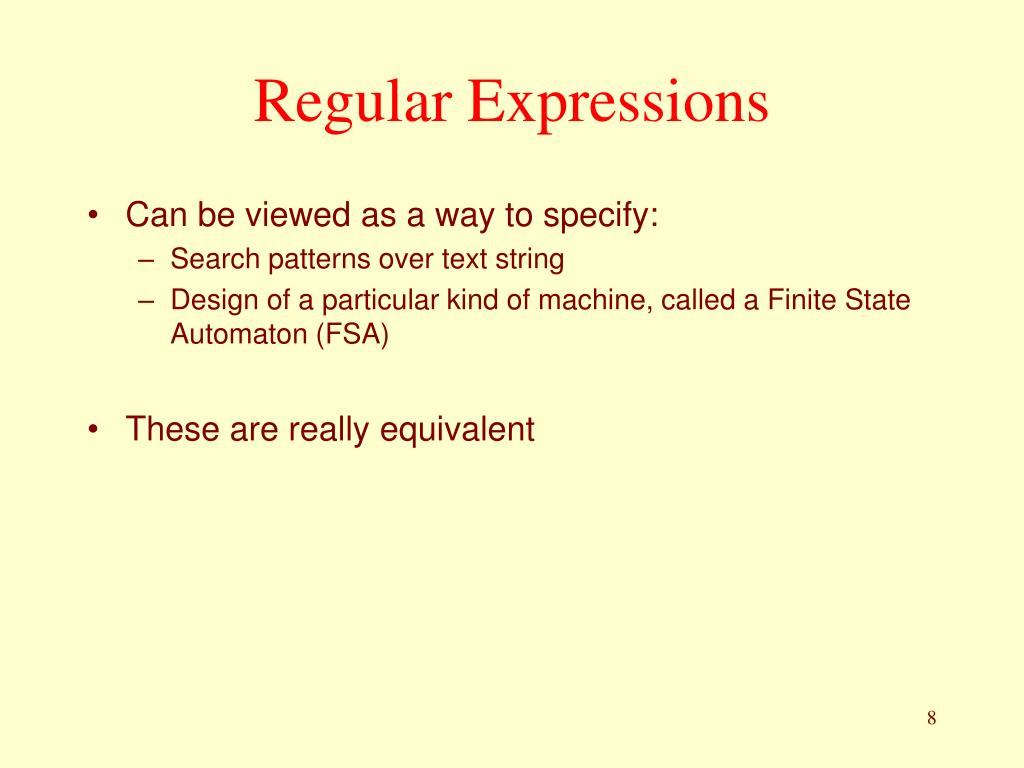 Regular Expressions

• Can be viewed as a way to specify:
– Search patterns over text string
– Design of a particular kind of machine, called a Finite State Automaton (FSA)

• These are really equivalent

8